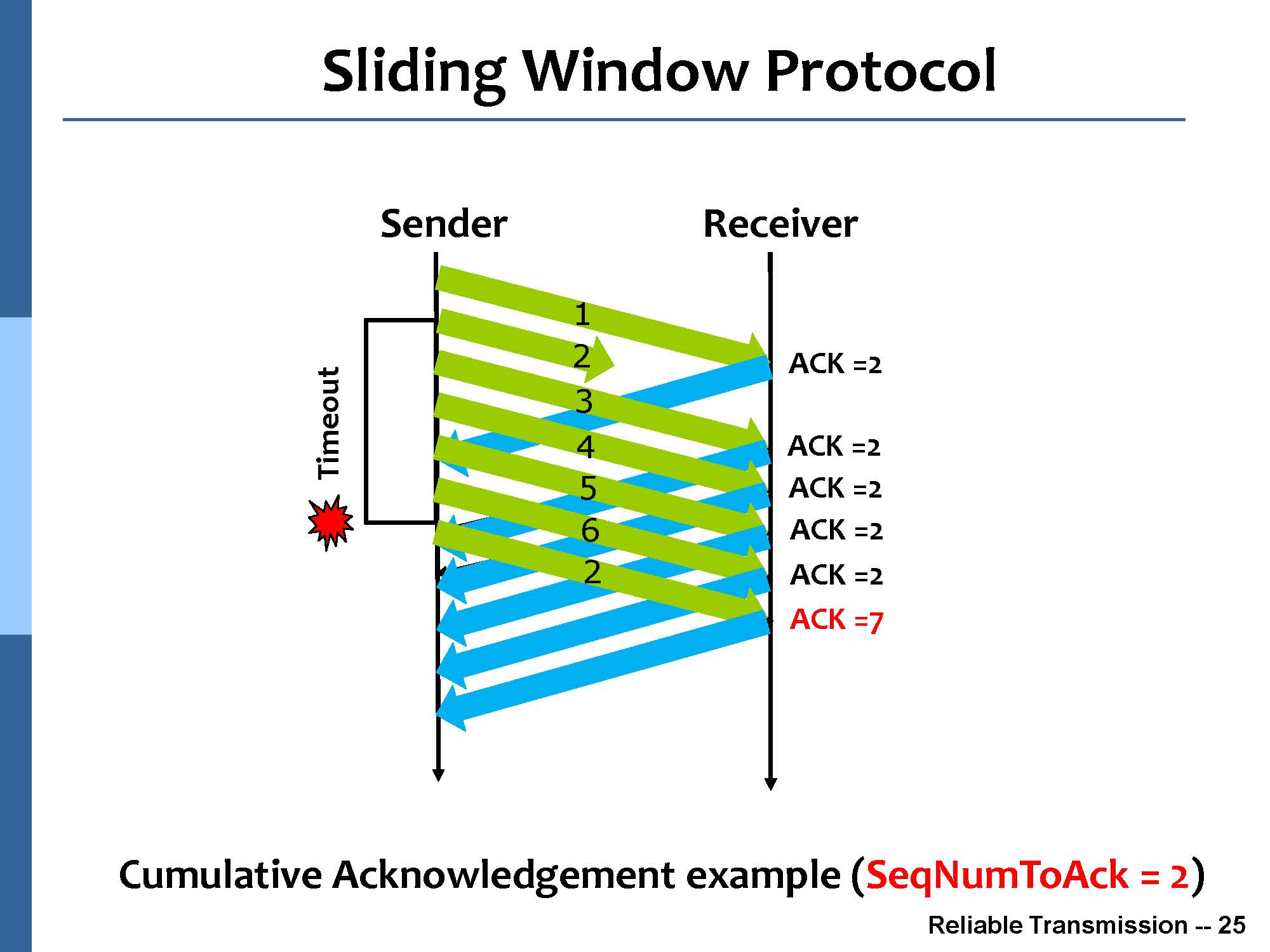 Sliding Window Protocol

Sender

Receiver

Timeout

1

2

3

4

5

6

2

ACK =2

ACK =2

ACK =2

ACK =2

ACK =2

ACK =7

Cumulative Acknowledgement example (SeqNumToAck = 2)

Reliable Transmission -- 25